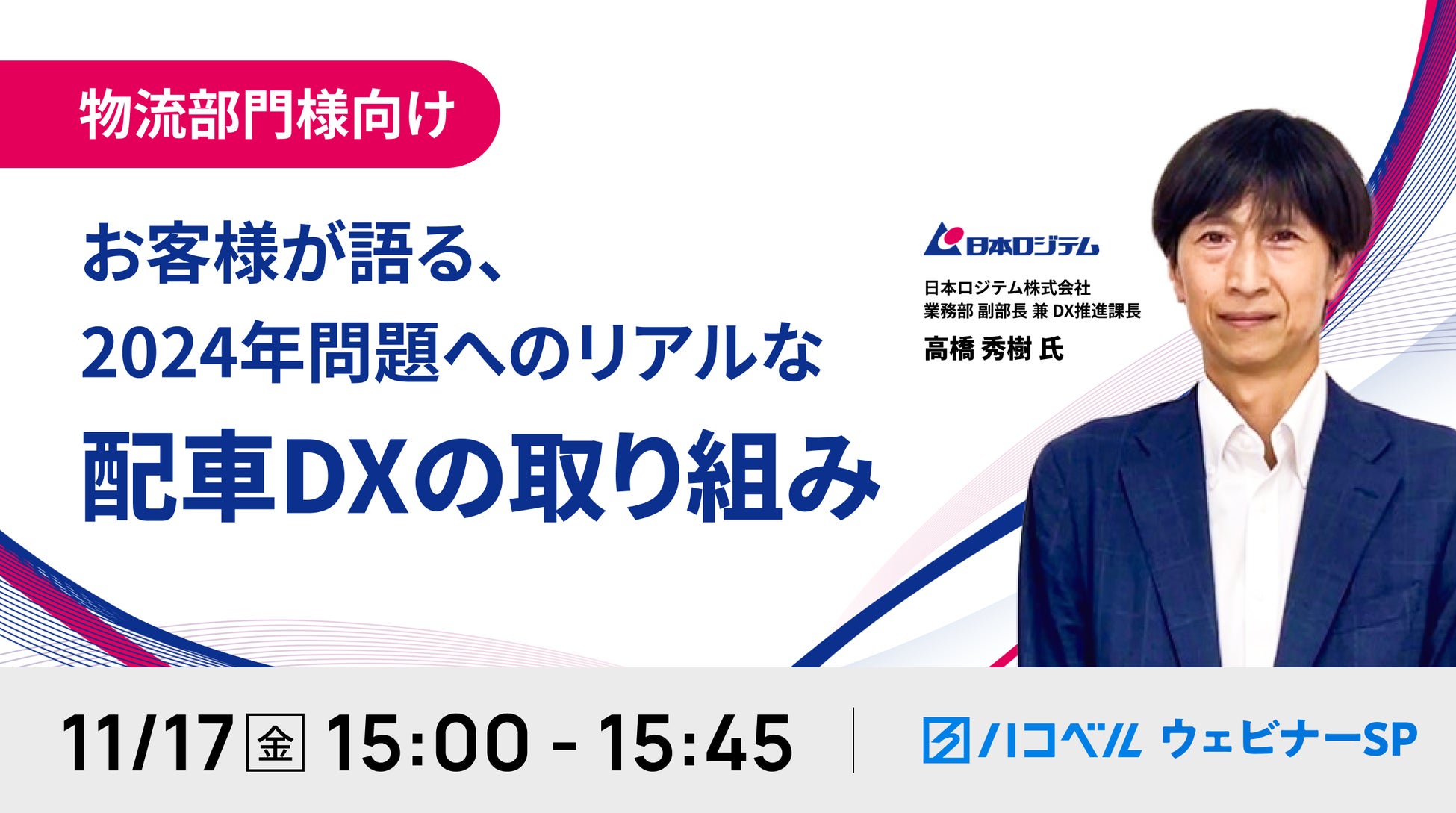 物流部門様向け

お客様が語る、
2024年問題へのリアルな
配車DXの取り組み

日本ロジテム

日本ロジテム株式会社
業務部 副部長 兼 DX推進課長
高橋 秀樹 氏

11/17 金 15:00 - 15:45

ハコベル ウェビナーSP